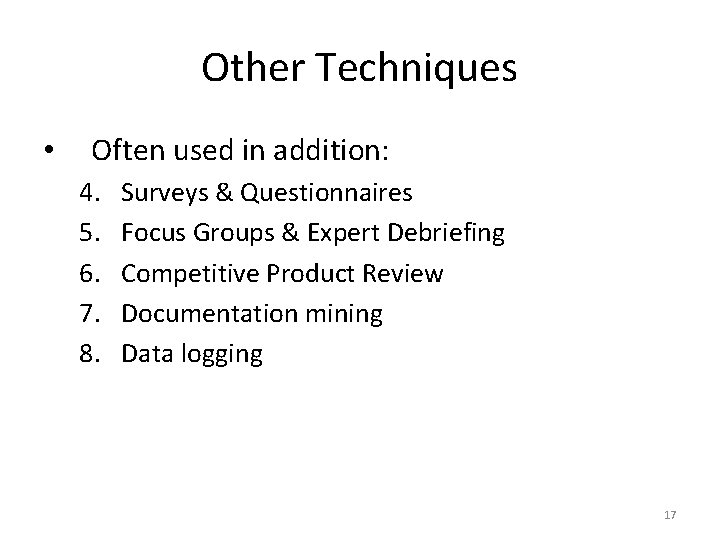 Other Techniques

• Often used in addition:

4. Surveys & Questionnaires
5. Focus Groups & Expert Debriefing
6. Competitive Product Review
7. Documentation mining
8. Data logging

17